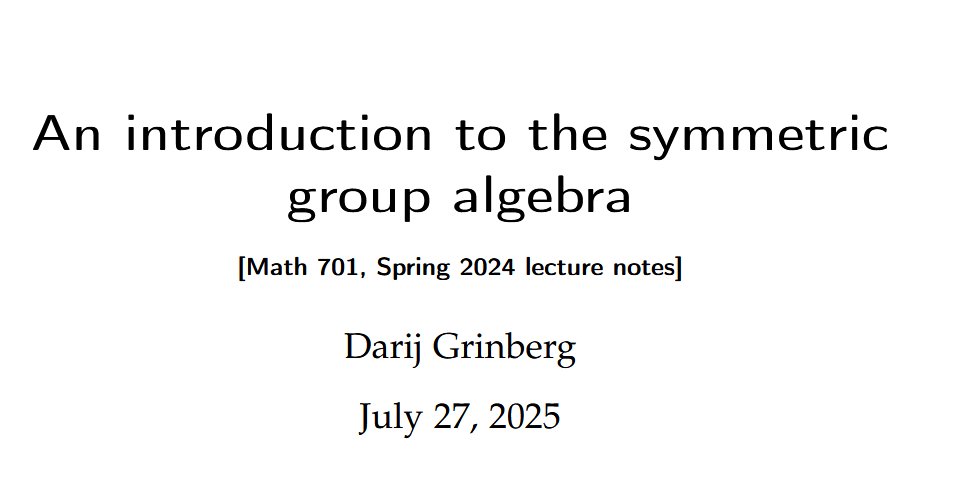 An introduction to the symmetric group algebra

[Math 701, Spring 2024 lecture notes]

Darij Grinberg

July 27, 2025